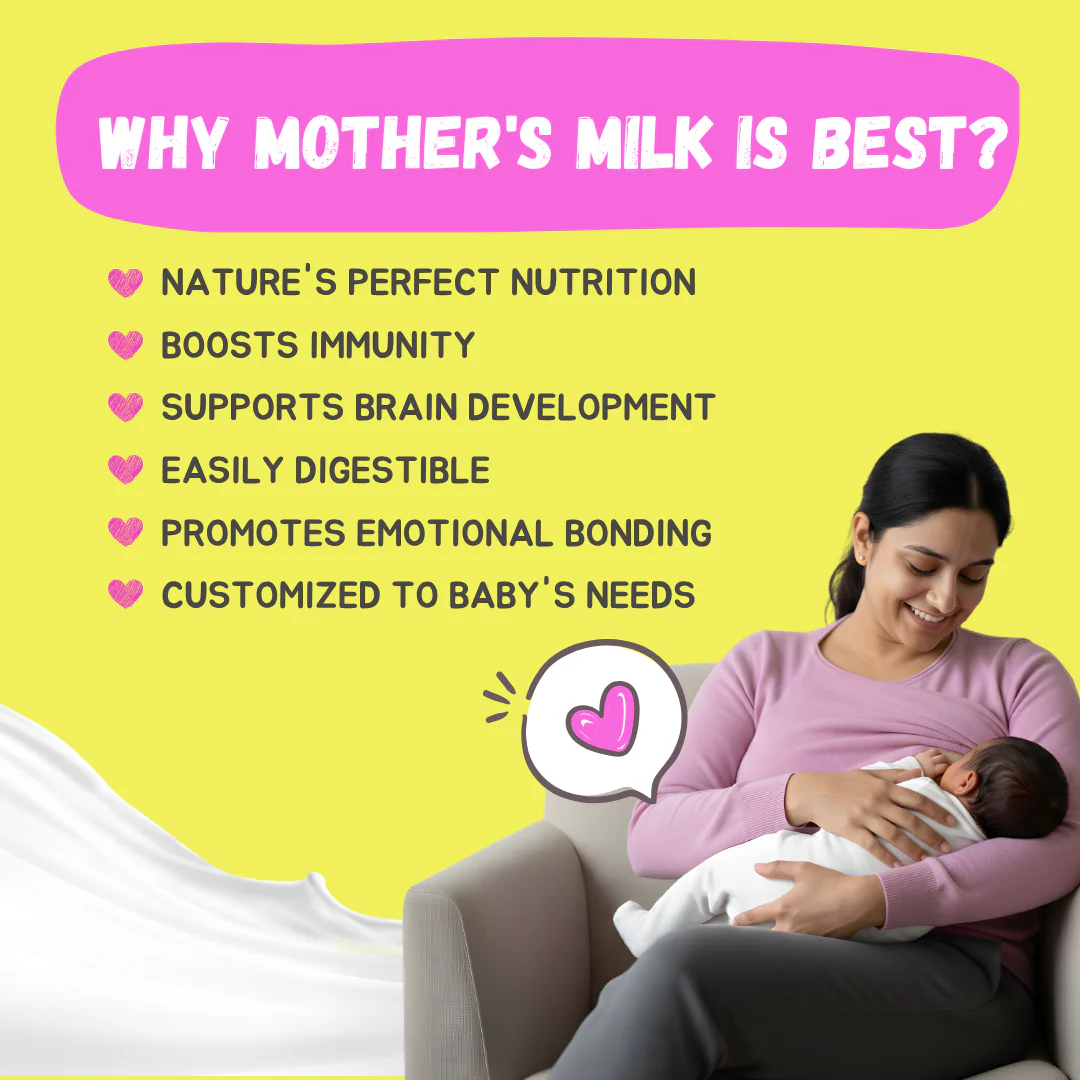 WHY MOTHER'S MILK IS BEST?

NATURE'S PERFECT NUTRITION
BOOSTS IMMUNITY
SUPPORTS BRAIN DEVELOPMENT
EASILY DIGESTIBLE
PROMOTES EMOTIONAL BONDING
CUSTOMIZED TO BABY'S NEEDS